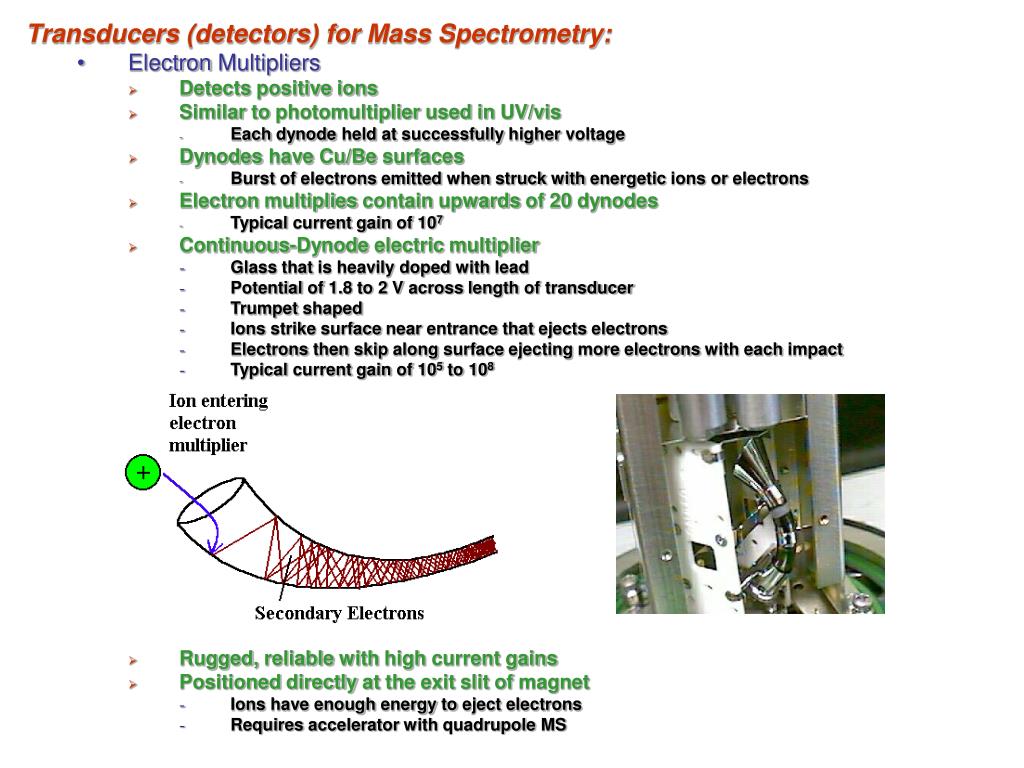 Transducers (detectors) for Mass Spectrometry:

• Electron Multipliers

➢ Detects positive ions

➢ Similar to photomultiplier used in UV/vis

- Each dynode held at successfully higher voltage

➢ Dynodes have Cu/Be surfaces

- Burst of electrons emitted when struck with energetic ions or electrons

➢ Electron multiplies contain upwards of 20 dynodes

- Typical current gain of $10^7$

➢ Continuous-Dynode electric multiplier

- Glass that is heavily doped with lead
- Potential of 1.8 to 2 V across length of transducer
- Trumpet shaped
- Ions strike surface near entrance that ejects electrons
- Electrons then skip along surface ejecting more electrons with each impact
- Typical current gain of $10^5$ to $10^8$

Ion entering electron multiplier

+

Secondary Electrons

➢ Rugged, reliable with high current gains

➢ Positioned directly at the exit slit of magnet

- Ions have enough energy to eject electrons
- Requires accelerator with quadrupole MS